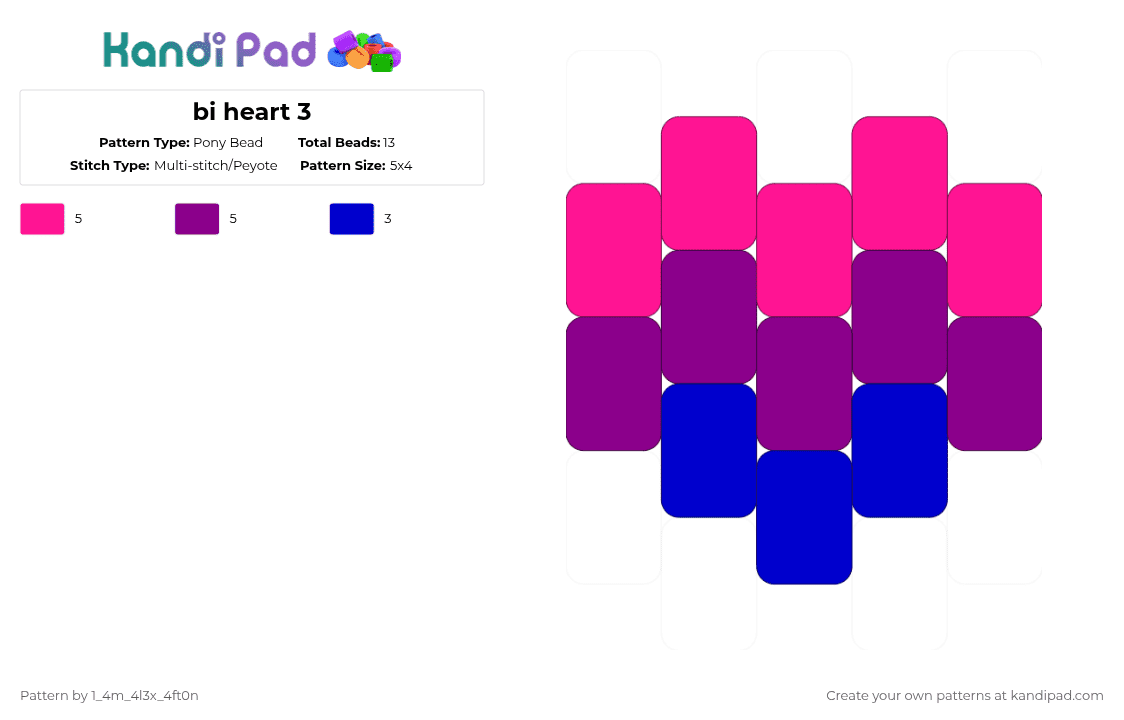 Kandi Pad

bi heart 3

Pattern Type: Pony Bead Total Beads: 13
Stitch Type: Multi-stitch/Peyote Pattern Size: 5x4

5 5 3

Pattern by 1_4m_4l3x_4ft0n

Create your own patterns at kandipad.com